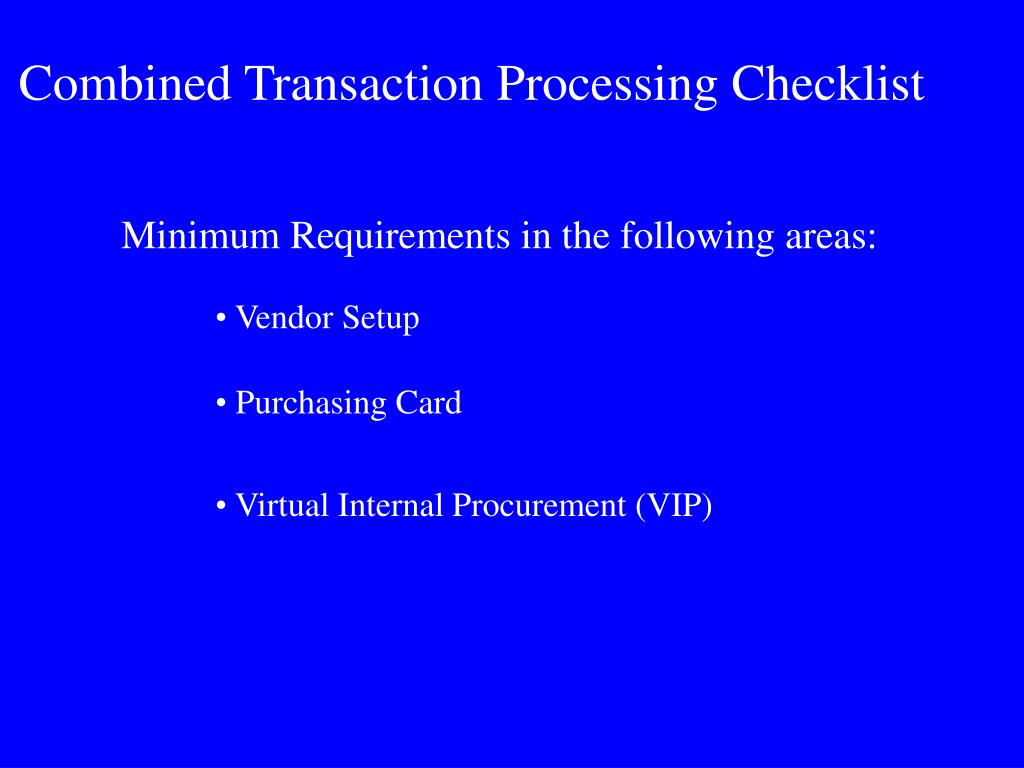 Combined Transaction Processing Checklist

Minimum Requirements in the following areas:

• Vendor Setup

• Purchasing Card

• Virtual Internal Procurement (VIP)